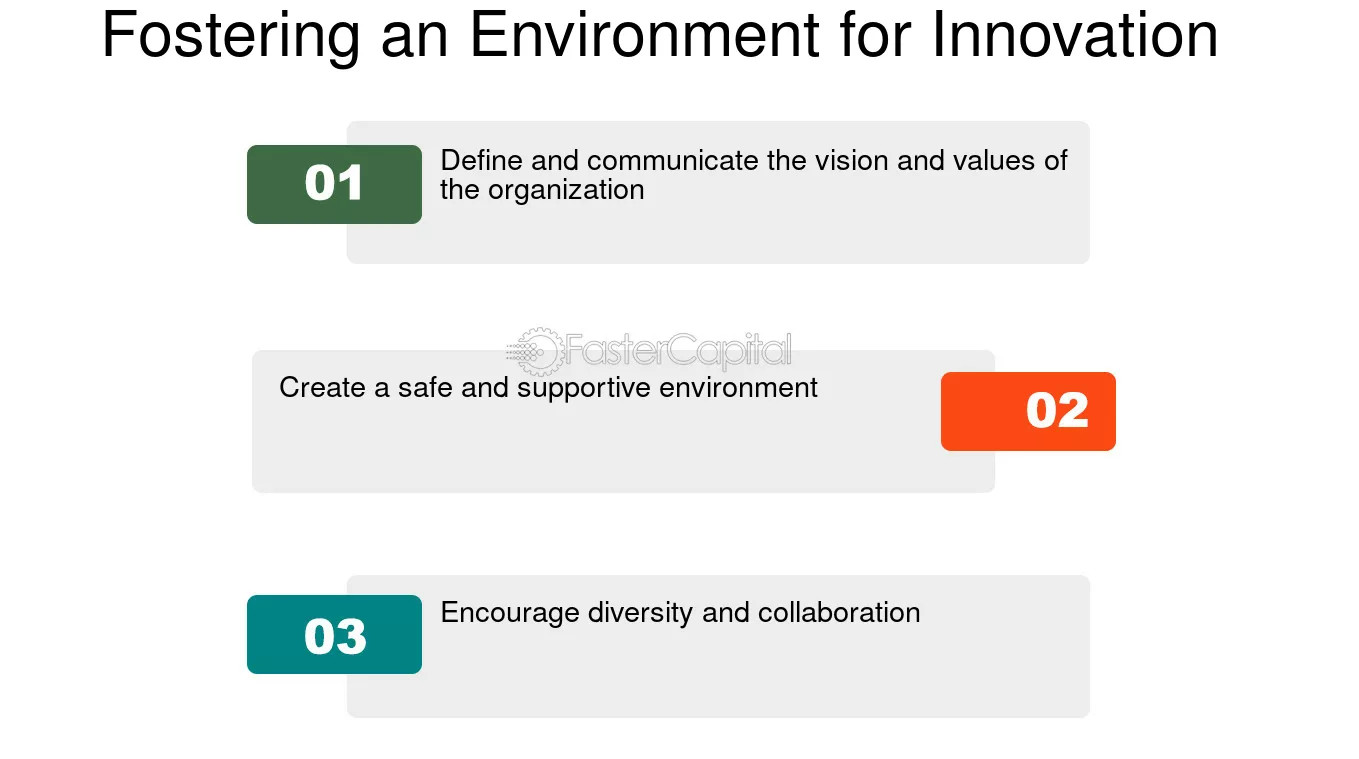 Fostering an Environment for Innovation

01

Define and communicate the vision and values of the organization

Create a safe and supportive environment

02

03

Encourage diversity and collaboration

FasterCapital